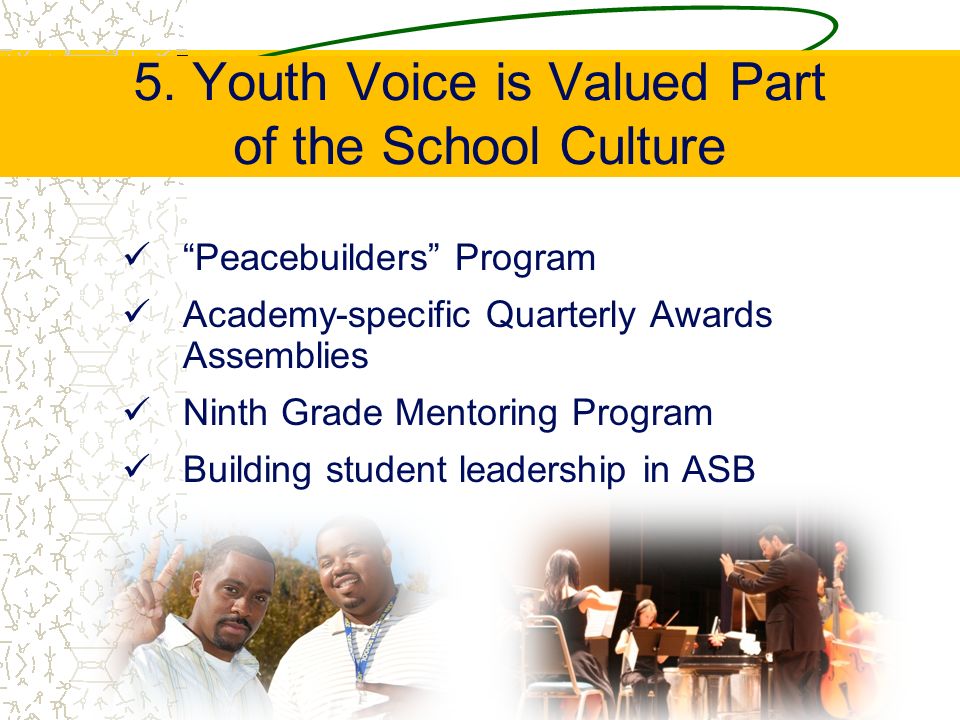 5. Youth Voice is Valued Part of the School Culture

✓ “Peacebuilders” Program

✓ Academy-specific Quarterly Awards Assemblies

✓ Ninth Grade Mentoring Program

✓ Building student leadership in ASB